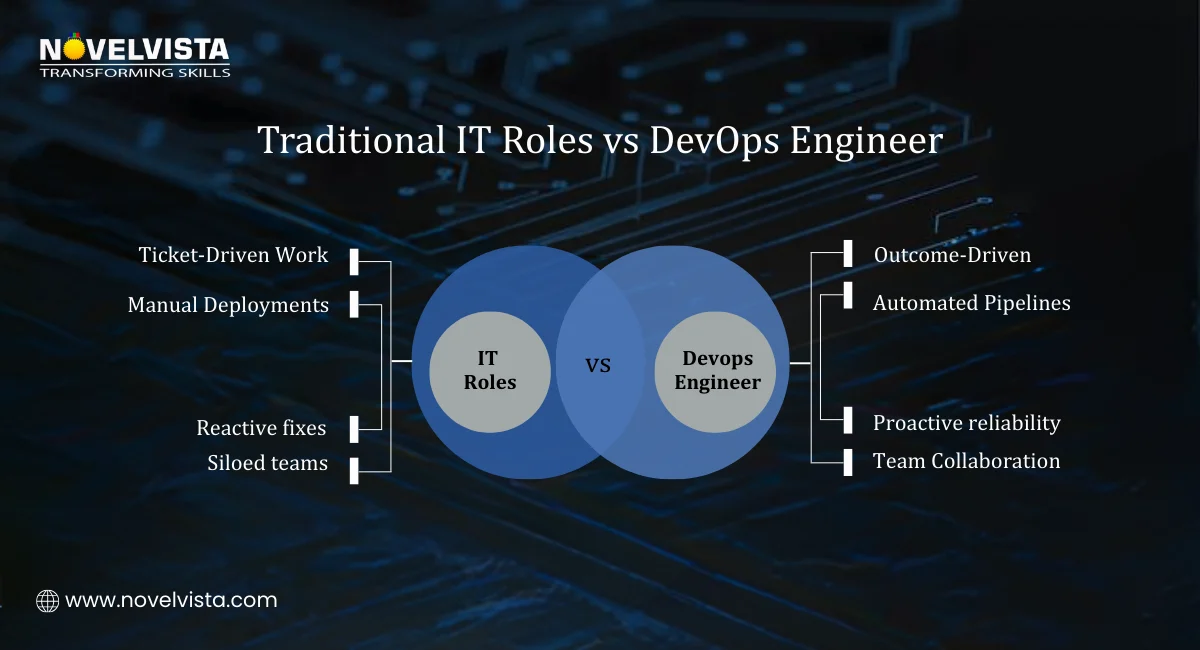 NOVELVISTA
TRANSFORMING SKILLS

Traditional IT Roles vs DevOps Engineer

Ticket-Driven Work
Manual Deployments
Reactive fixes
Siloed teams

IT Roles

VS

Devops Engineer

Outcome-Driven
Automated Pipelines
Proactive reliability
Team Collaboration

www.novelvista.com